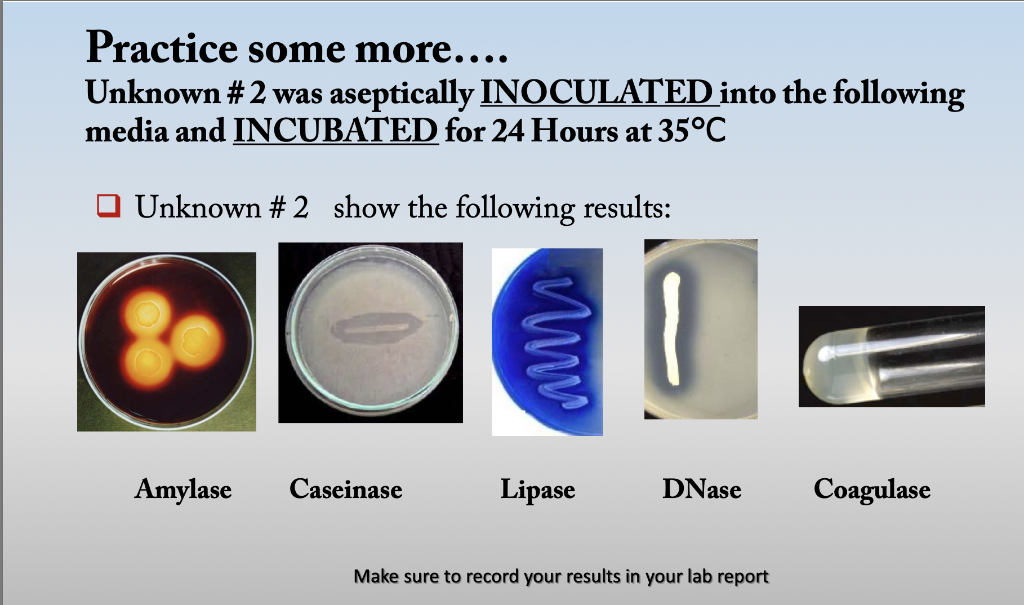 Practice some more….
Unknown # 2 was aseptically INOCULATED into the following media and INCUBATED for 24 Hours at 35°C

❑ Unknown # 2 show the following results:

Amylase Caseinase Lipase DNase Coagulase

Make sure to record your results in your lab report